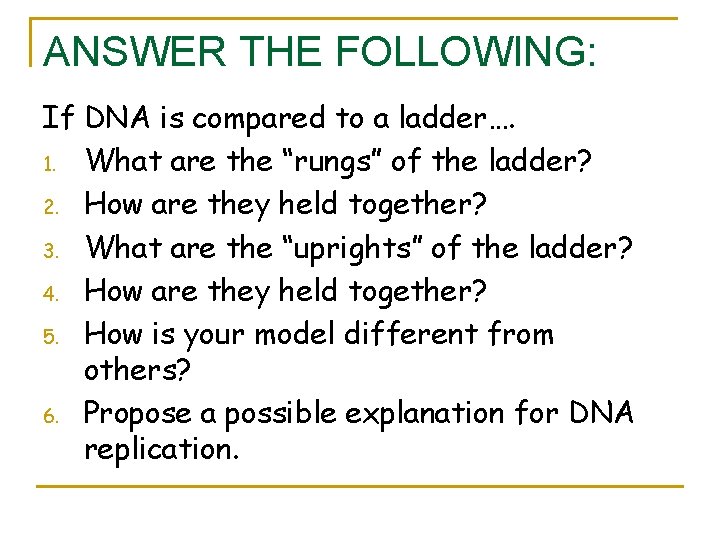 ANSWER THE FOLLOWING:

If DNA is compared to a ladder….

1. What are the “rungs” of the ladder?
2. How are they held together?
3. What are the “uprights” of the ladder?
4. How are they held together?
5. How is your model different from others?
6. Propose a possible explanation for DNA replication.